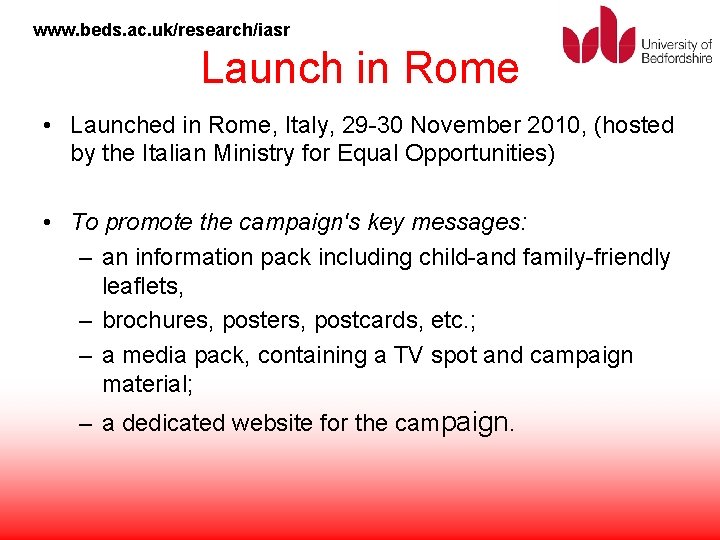 www.beds.ac.uk/research/iasr

University of Bedfordshire

Launch in Rome

• Launched in Rome, Italy, 29-30 November 2010, (hosted by the Italian Ministry for Equal Opportunities)

• To promote the campaign's key messages:
– an information pack including child-and family-friendly leaflets,
– brochures, posters, postcards, etc.;
– a media pack, containing a TV spot and campaign material;
– a dedicated website for the campaign.